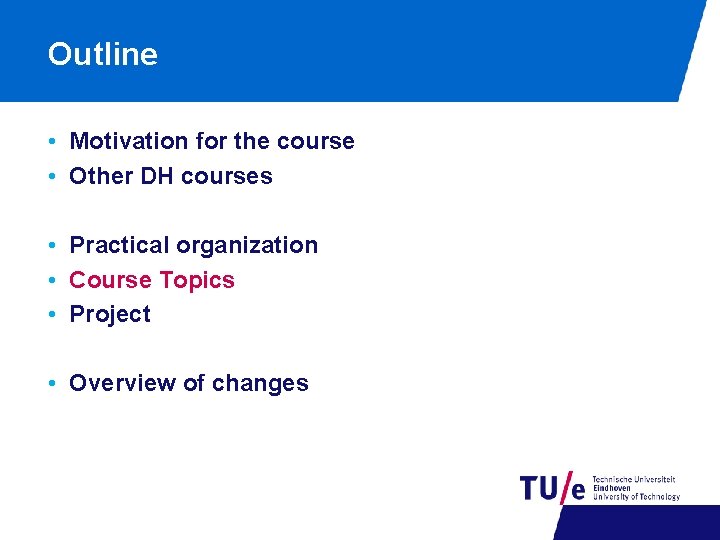 Outline

• Motivation for the course
• Other DH courses

• Practical organization
• Course Topics
• Project

• Overview of changes

TU/e Technische Universiteit Eindhoven University of Technology